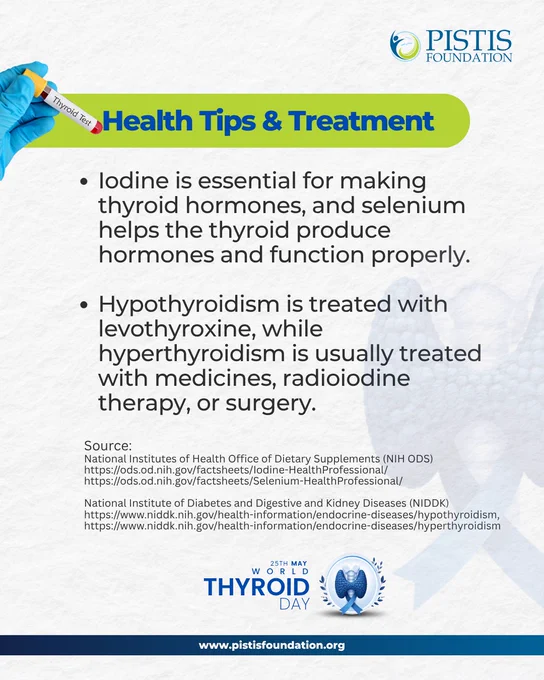 PISTIS
FOUNDATION

Thyroid Test

Health Tips & Treatment

• Iodine is essential for making thyroid hormones, and selenium helps the thyroid produce hormones and function properly.

• Hypothyroidism is treated with levothyroxine, while hyperthyroidism is usually treated with medicines, radioiodine therapy, or surgery.

Source:
National Institutes of Health Office of Dietary Supplements (NIH ODS)
https://ods.od.nih.gov/factsheets/Iodine-HealthProfessional/
https://ods.od.nih.gov/factsheets/Selenium-HealthProfessional/

National Institute of Diabetes and Digestive and Kidney Diseases (NIDDK)
https://www.niddk.nih.gov/health-information/endocrine-diseases/hypothyroidism,
https://www.niddk.nih.gov/health-information/endocrine-diseases/hyperthyroidism

25TH MAY
WORLD
THYROID
DAY

www.pistisfoundation.org